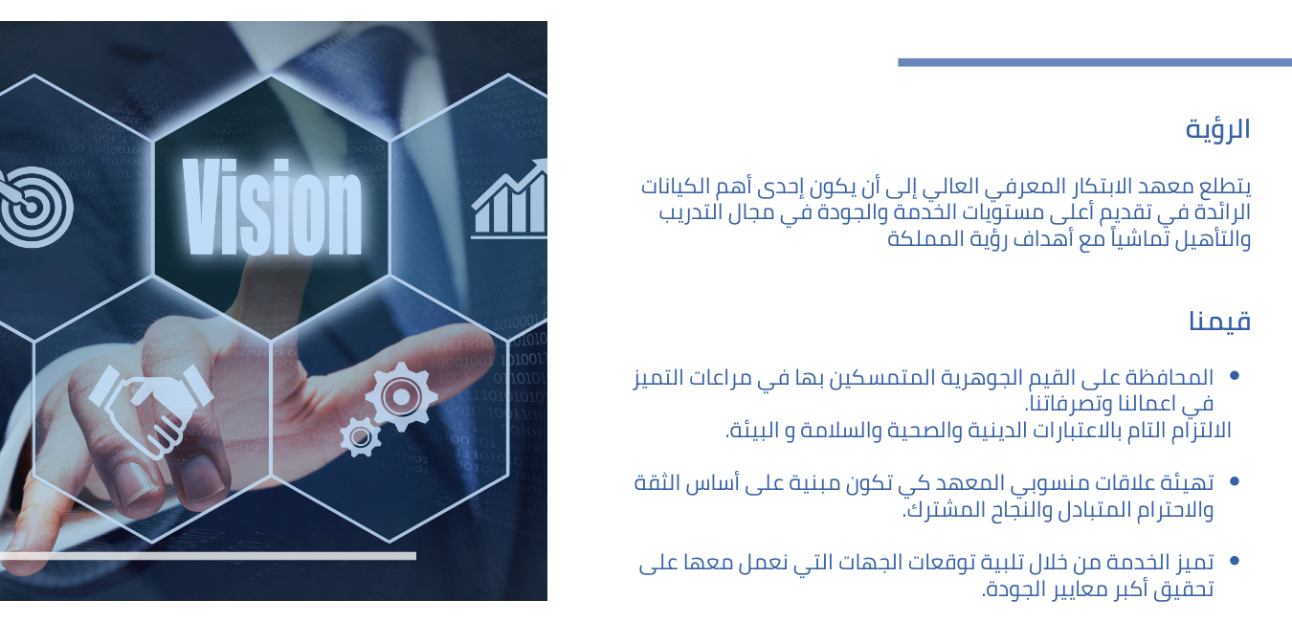 Vision

الرؤية

يتطلع معهد الابتكار المعرفي العالي إلى أن يكون إحدى أهم الكيانات الرائدة في تقديم أعلى مستويات الخدمة والجودة في مجال التدريب والتأهيل تماشياً مع أهداف رؤية المملكة

قيمنا

• المحافظة على القيم الجوهرية المتمسكين بها في مراعات التميز في اعمالنا وتصرفاتنا.
الالتزام التام بالاعتبارات الدينية والصحية والسلامة و البيئة.

• تهيئة علاقات منسوبي المعهد كي تكون مبنية على أساس الثقة والاحترام المتبادل والنجاح المشترك.

• تميز الخدمة من خلال تلبية توقعات الجهات التي نعمل معها على تحقيق أكبر معايير الجودة.